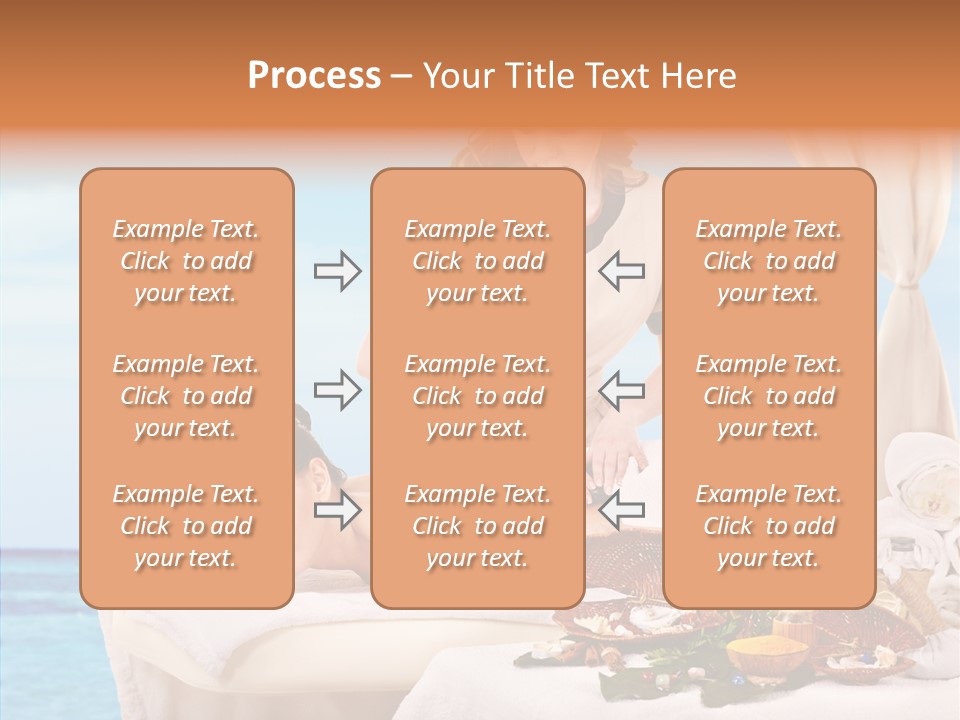 Process – Your Title Text Here

Example Text. Click to add your text.

Example Text. Click to add your text.

Example Text. Click to add your text.

Example Text. Click to add your text.

Example Text. Click to add your text.

Example Text. Click to add your text.

Example Text. Click to add your text.

Example Text. Click to add your text.

Example Text. Click to add your text.